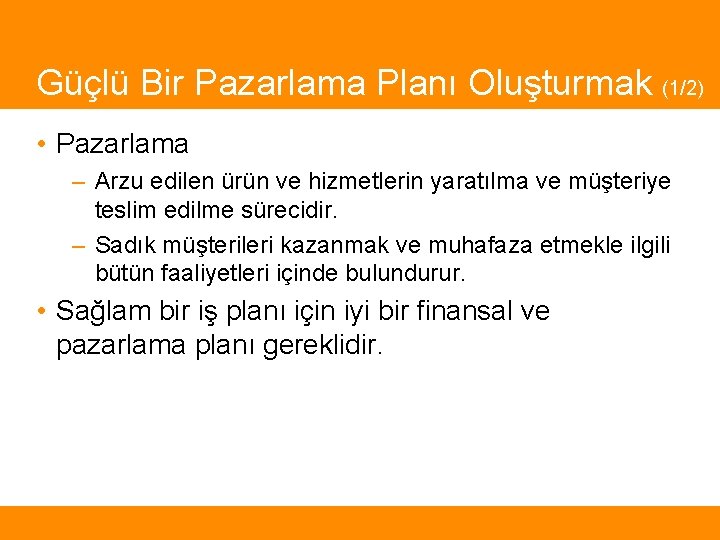 Güçlü Bir Pazarlama Planı Oluşturmak (1/2)

• Pazarlama

– Arzu edilen ürün ve hizmetlerin yaratılma ve müşteriye teslim edilme sürecidir.

– Sadık müşterileri kazanmak ve muhafaza etmekle ilgili bütün faaliyetleri içinde bulundurur.

• Sağlam bir iş planı için iyi bir finansal ve pazarlama planı gereklidir.